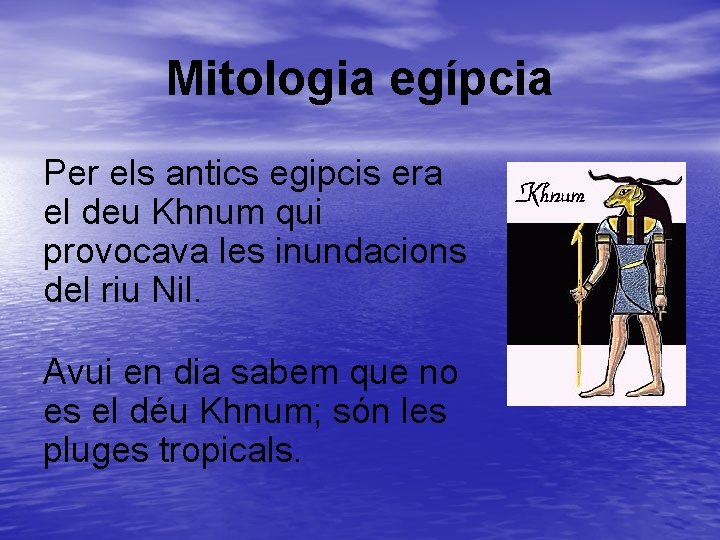 Mitologia egípcia

Per els antics egipcis era el deu Khnum qui provocava les inundacions del riu Nil.

Avui en dia sabem que no es el déu Khnum; són les pluges tropicals.

Khnum